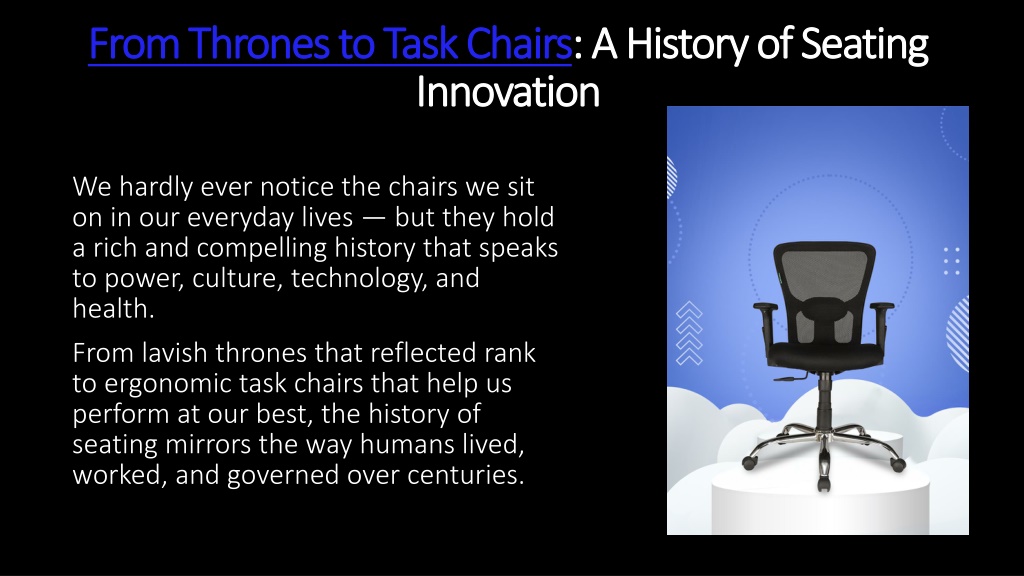 From Thrones to Task Chairs: A History of Seating Innovation

We hardly ever notice the chairs we sit on in our everyday lives — but they hold a rich and compelling history that speaks to power, culture, technology, and health.

From lavish thrones that reflected rank to ergonomic task chairs that help us perform at our best, the history of seating mirrors the way humans lived, worked, and governed over centuries.